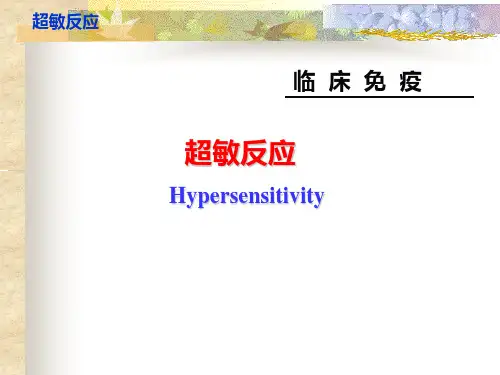 超敏反应

临 床 免 疫

超敏反应

Hypersensitivity